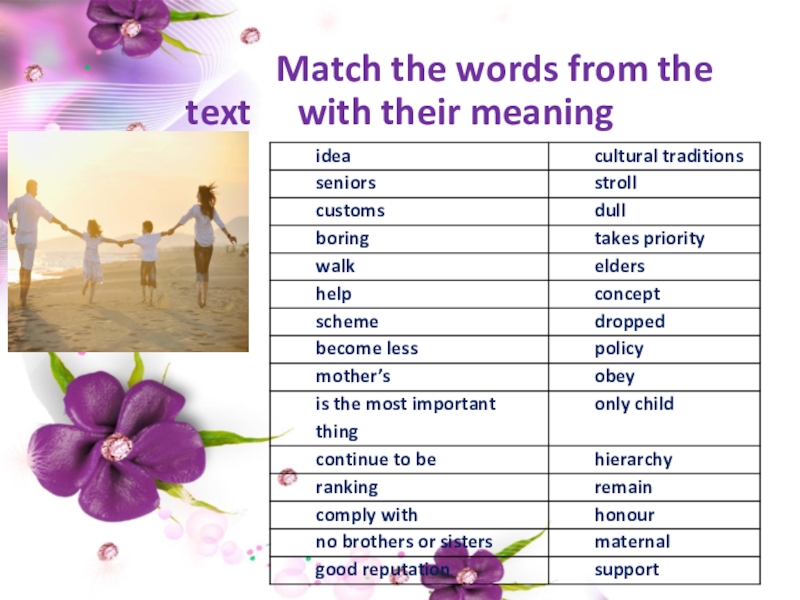 Match the words from the text with their meaning

| idea | cultural traditions |
|---|---|
| seniors | stroll |
| customs | dull |
| boring | takes priority |
| walk | elders |
| help | concept |
| scheme | dropped |
| become less | policy |
| mother’s | obey |
| is the most important thing | only child |
| continue to be | hierarchy |
| ranking | remain |
| comply with | honour |
| no brothers or sisters | maternal |
| good reputation | support |